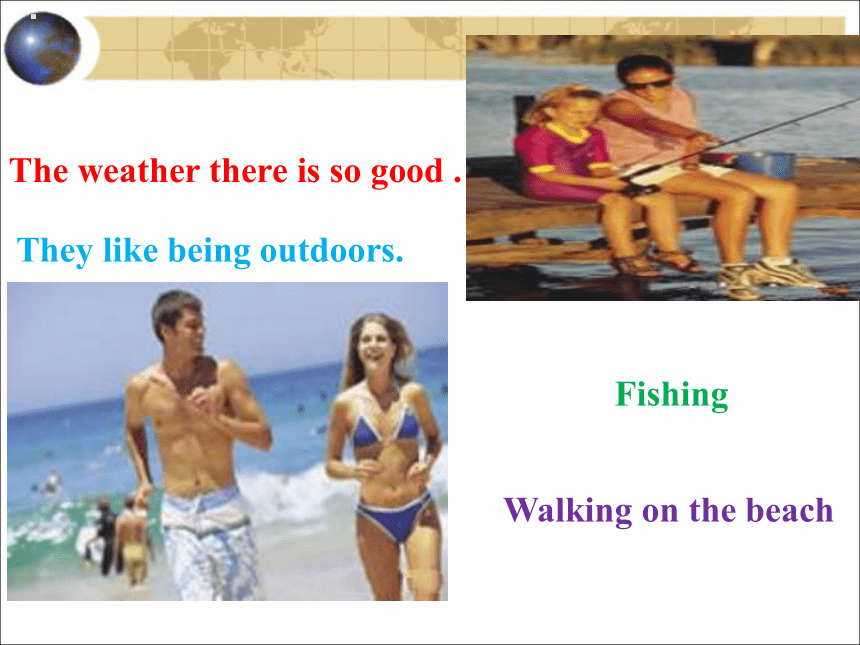 The weather there is so good .

They like being outdoors.

Fishing

Walking on the beach